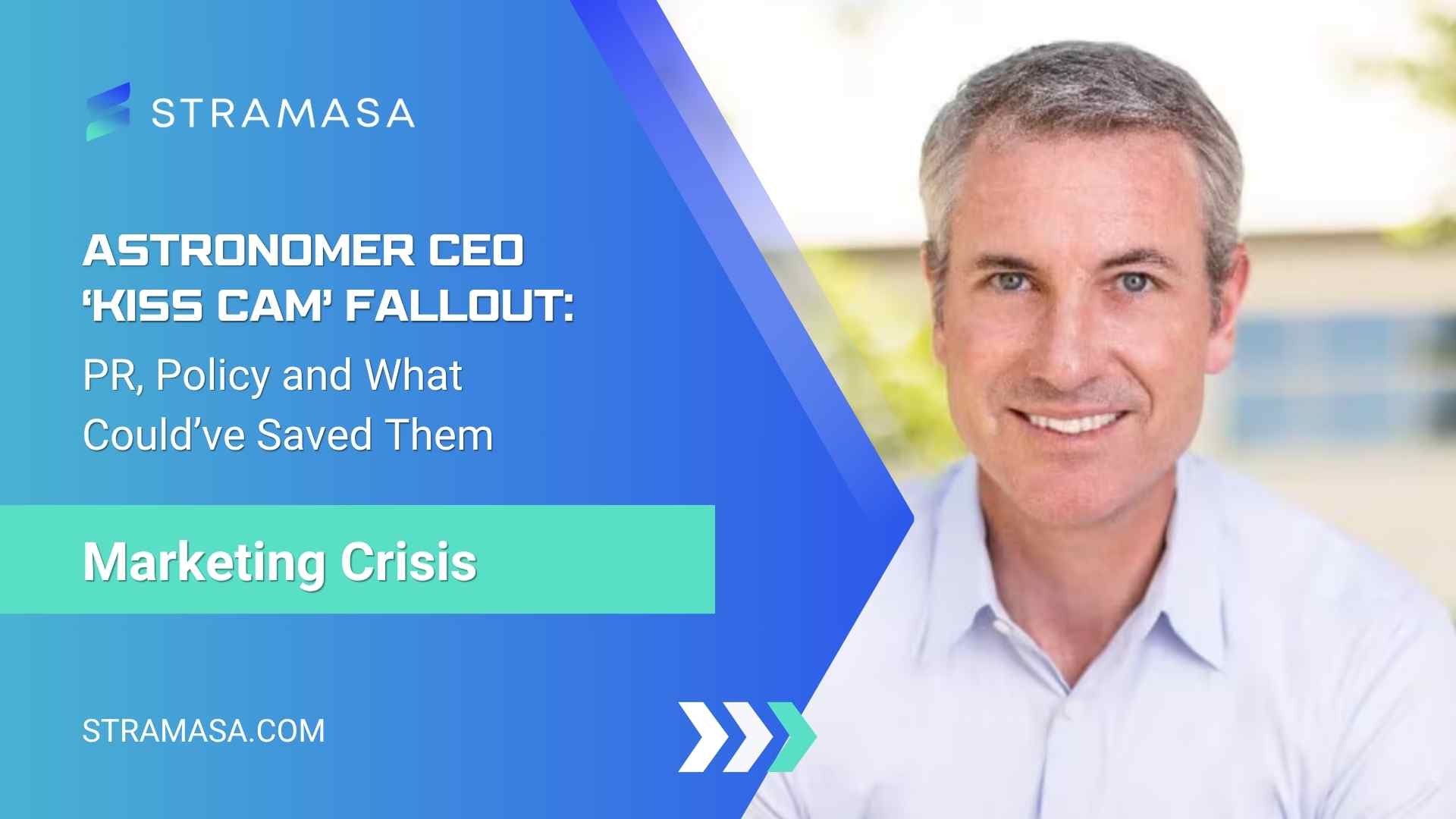 STRAMASA

ASTRONOMER CEO 'KISS CAM' FALLOUT:
PR, Policy and What Could've Saved Them

Marketing Crisis

STRAMASA.COM